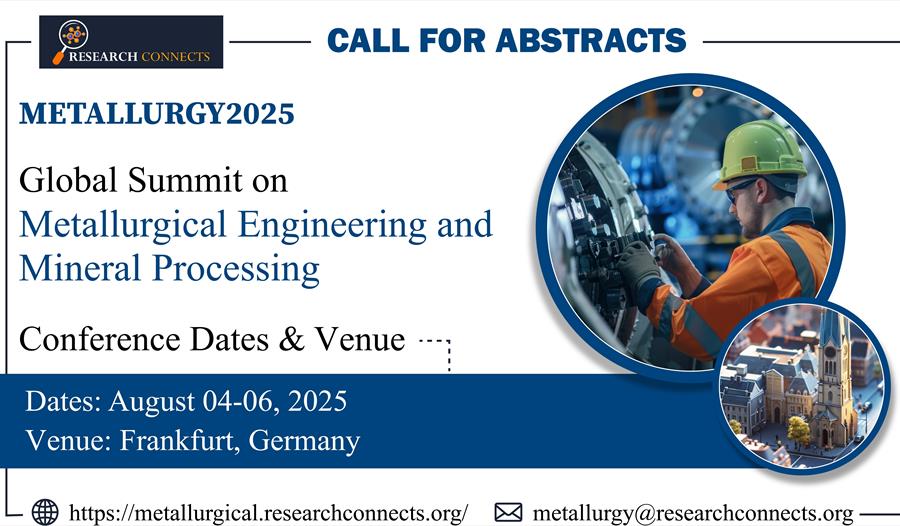 RESEARCH CONNECTS

CALL FOR ABSTRACTS

METALLURGY2025

Global Summit on Metallurgical Engineering and Mineral Processing

Conference Dates & Venue

Dates: August 04-06, 2025
Venue: Frankfurt, Germany

https://metallurgical.researchconnects.org/

metallurgy@researchconnects.org